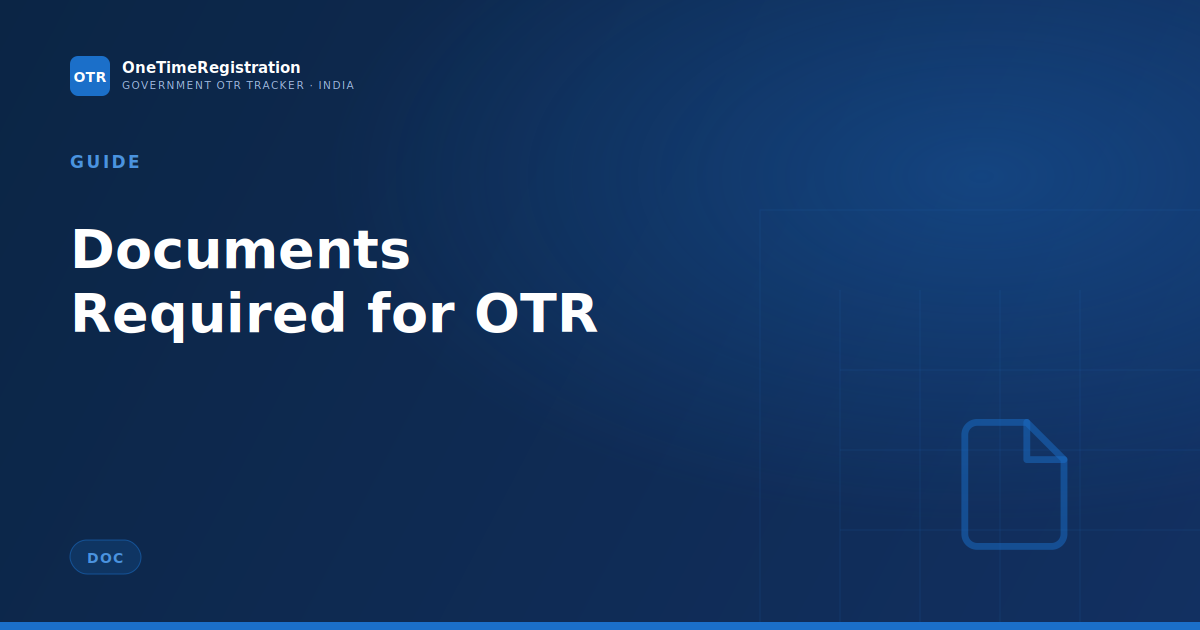 OTR
OneTimeRegistration
GOVERNMENT OTR TRACKER · INDIA

GUIDE

Documents Required for OTR

DOC